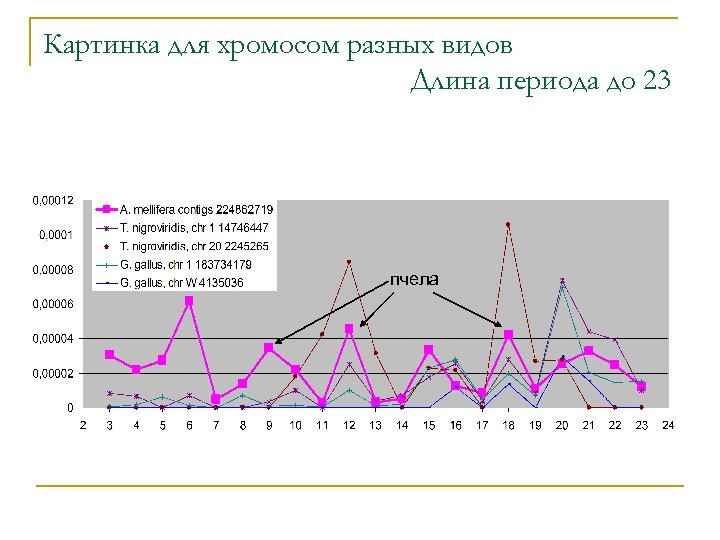 Картинка для хромосом разных видов
Длина периода до 23

0,00012
0,0001
0,00008
0,00006
0,00004
0,00002
0

A. mellifera contigs 224862719
T. nigroviridis, chr 1 14746447
T. nigroviridis, chr 20 2245265
G. gallus, chr 1 183734179
G. gallus, chr W 4135036

пчела

2 3 4 5 6 7 8 9 10 11 12 13 14 15 16 17 18 19 20 21 22 23 24